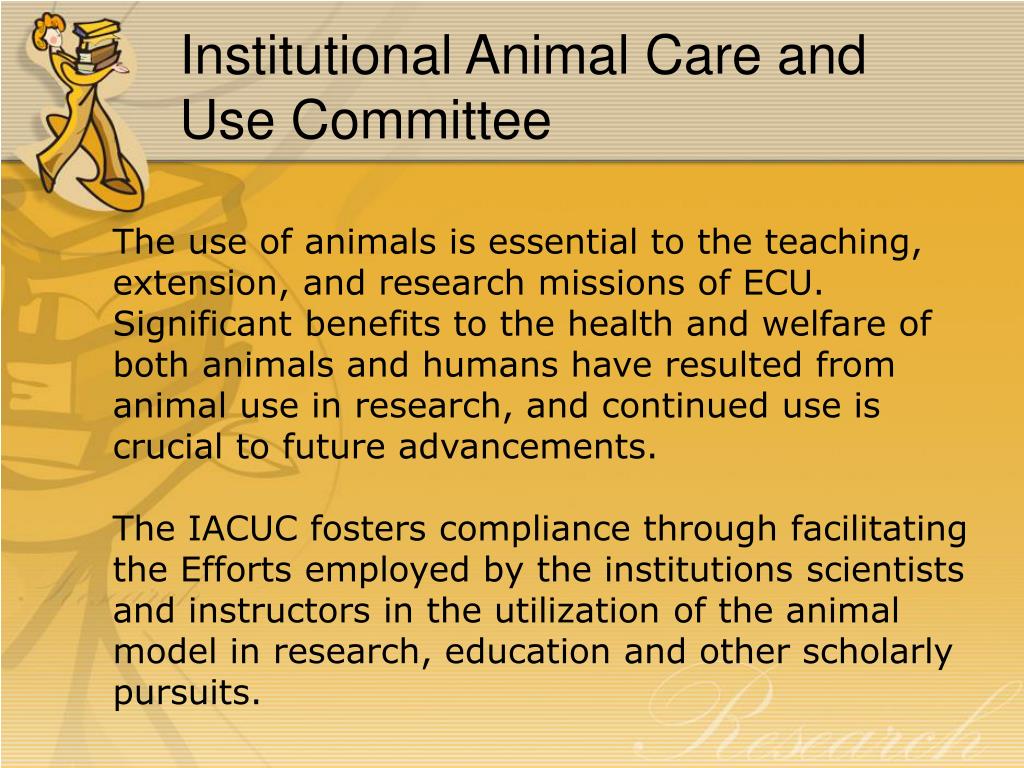 Institutional Animal Care and Use Committee

The use of animals is essential to the teaching, extension, and research missions of ECU. Significant benefits to the health and welfare of both animals and humans have resulted from animal use in research, and continued use is crucial to future advancements.

The IACUC fosters compliance through facilitating the Efforts employed by the institutions scientists and instructors in the utilization of the animal model in research, education and other scholarly pursuits.

Research